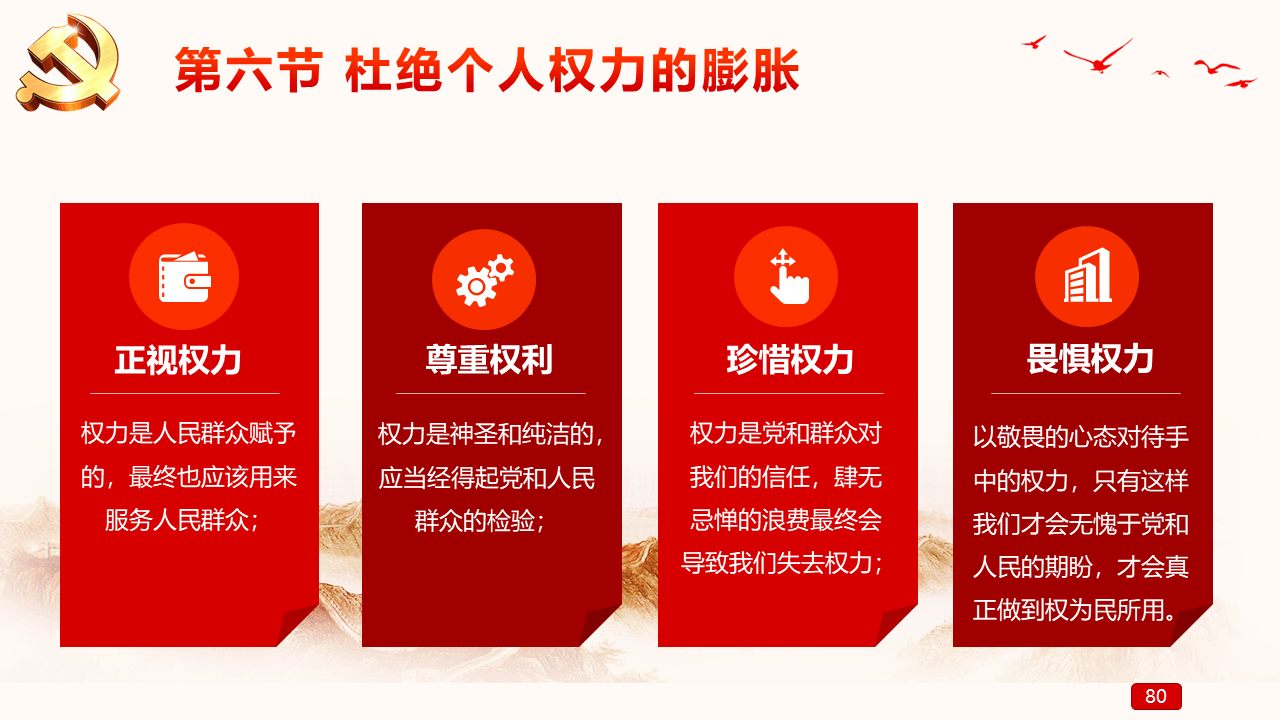 第六节 杜绝个人权力的膨胀

正视权力

权力是人民群众赋予的，最终也应该用来服务人民群众；

尊重权利

权力是神圣和纯洁的，应当经得起党和人民群众的检验；

珍惜权力

权力是党和群众对我们的信任，肆无忌惮的浪费最终会导致我们失去权力；

畏惧权力

以敬畏的心态对待手中的权力，只有这样我们才会无愧于党和人民的期盼，才会真正做到权为民所用。

80